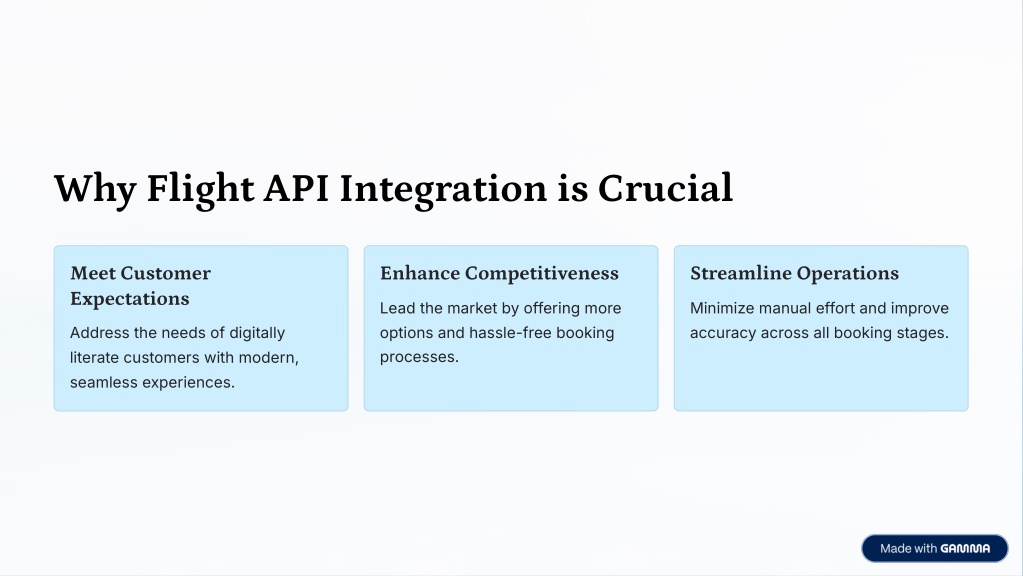 Why Flight API Integration is Crucial

Meet Customer Expectations

Address the needs of digitally literate customers with modern, seamless experiences.

Enhance Competitiveness

Lead the market by offering more options and hassle-free booking processes.

Streamline Operations

Minimize manual effort and improve accuracy across all booking stages.

Made with GAMMA